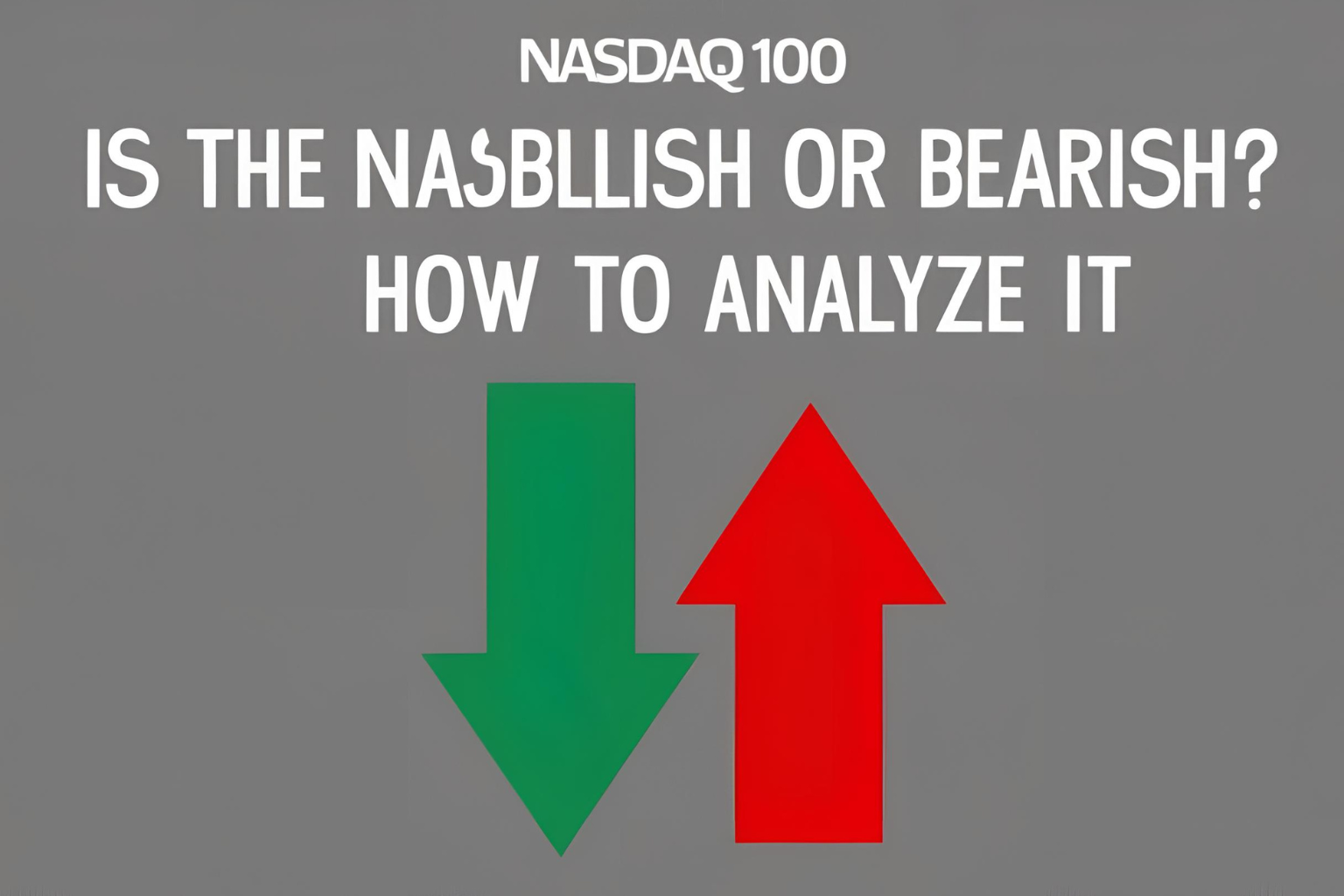 NASDAQ 100

IS THE NASBLLISH OR BEARISH?
HOW TO ANALYZE IT